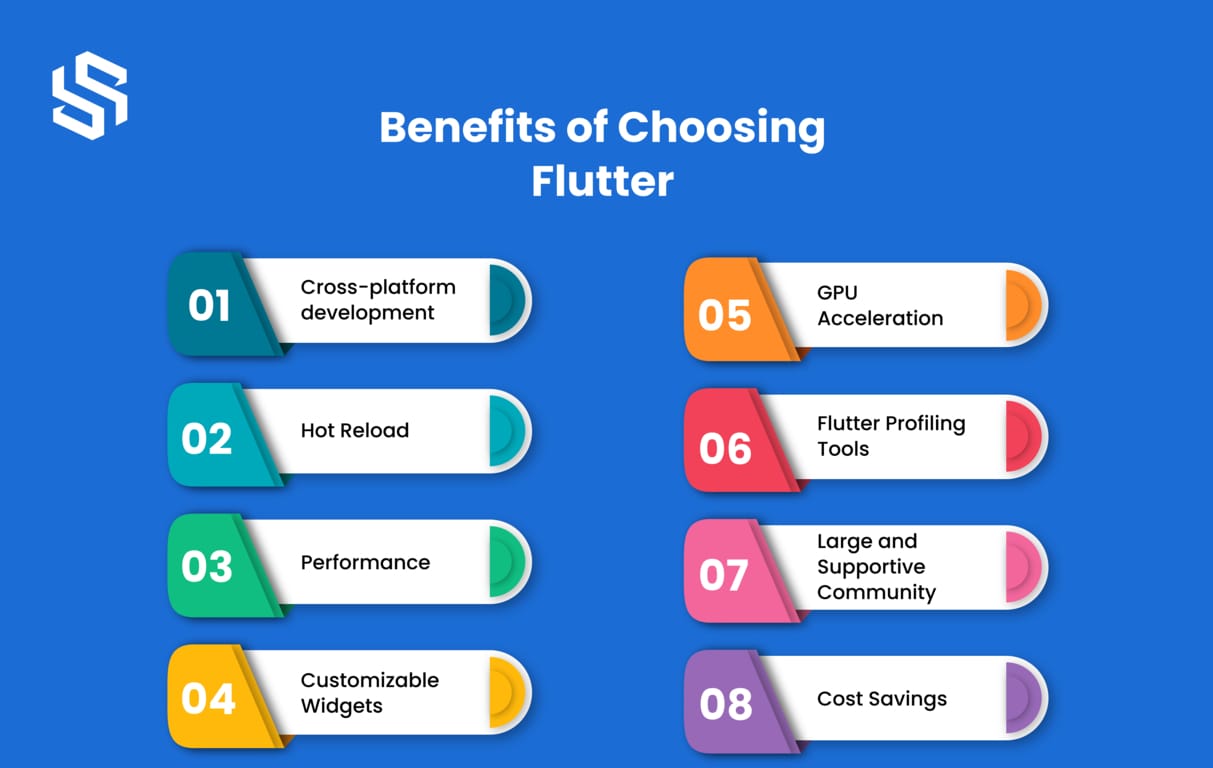 Benefits of Choosing Flutter

01 Cross-platform development

02 Hot Reload

03 Performance

04 Customizable Widgets

05 GPU Acceleration

06 Flutter Profiling Tools

07 Large and Supportive Community

08 Cost Savings